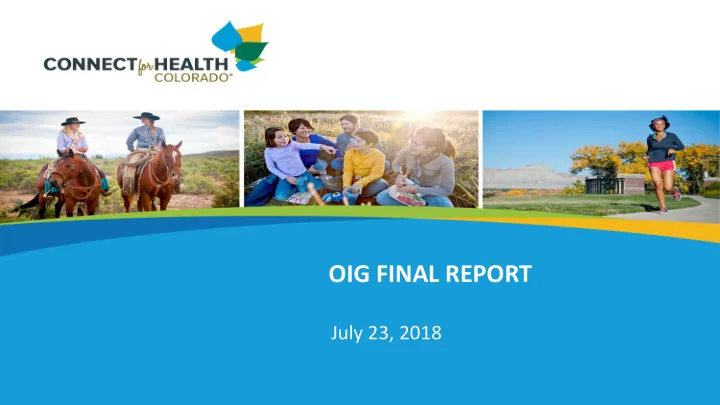 CONNECT for HEALTH COLORADO®

OIG FINAL REPORT

July 23, 2018